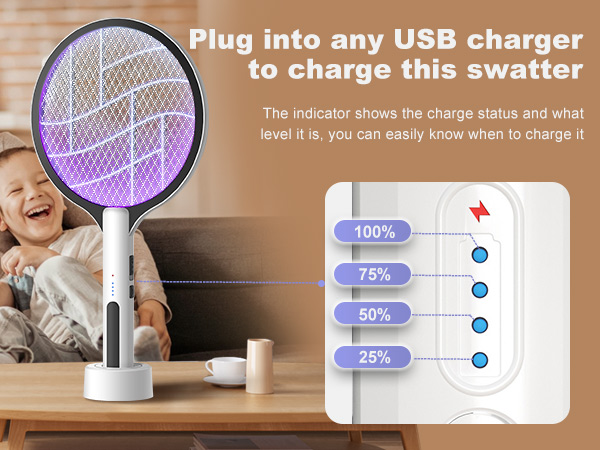 Plug into any USB charger to charge this swatter

The indicator shows the charge status and what level it is, you can easily know when to charge it

100%

75%

50%

25%